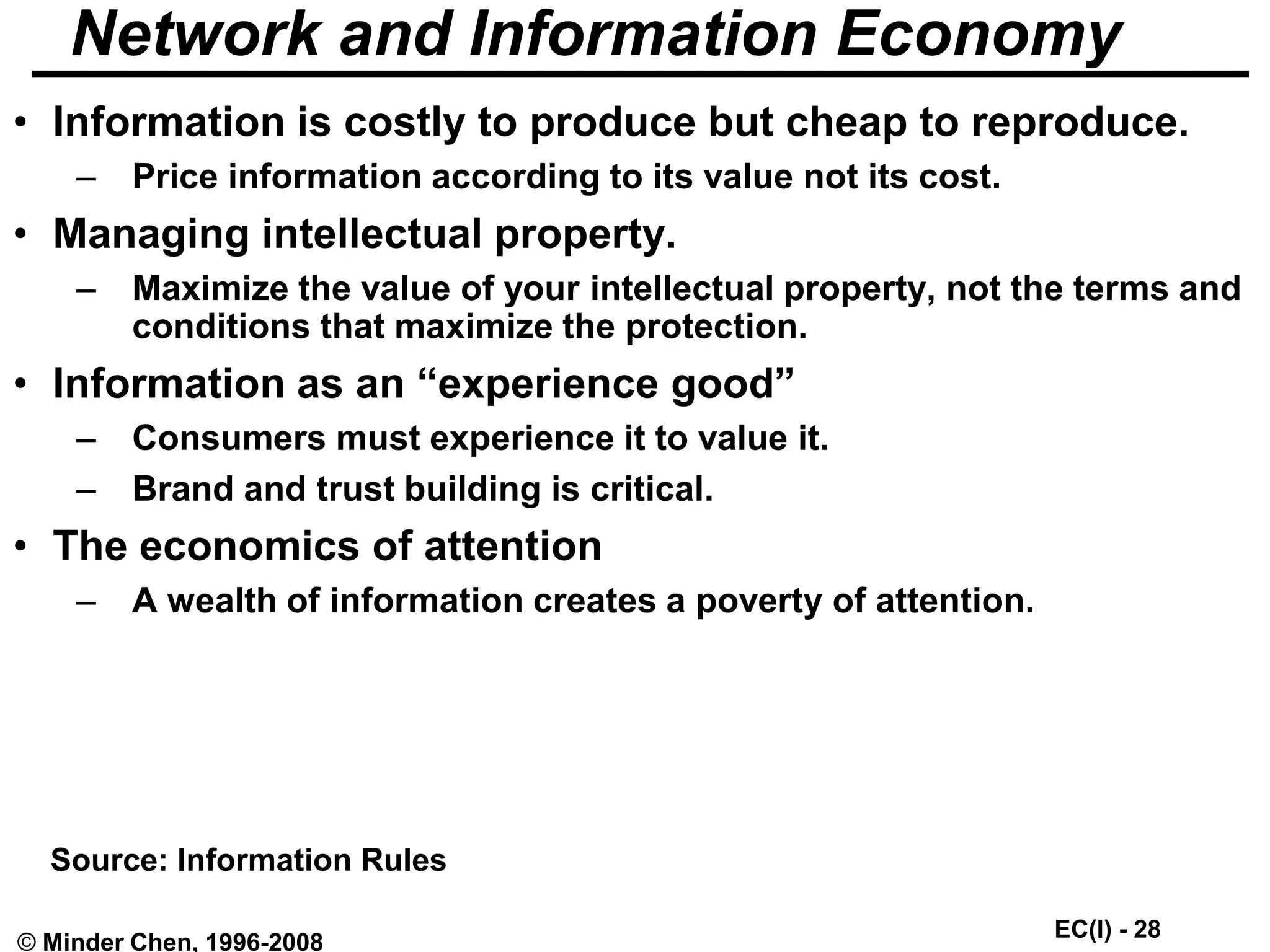 Network and Information Economy

• Information is costly to produce but cheap to reproduce.
  – Price information according to its value not its cost.
• Managing intellectual property.
  – Maximize the value of your intellectual property, not the terms and conditions that maximize the protection.
• Information as an “experience good”
  – Consumers must experience it to value it.
  – Brand and trust building is critical.
• The economics of attention
  – A wealth of information creates a poverty of attention.

Source: Information Rules

© Minder Chen, 1996-2008

EC(I) - 28